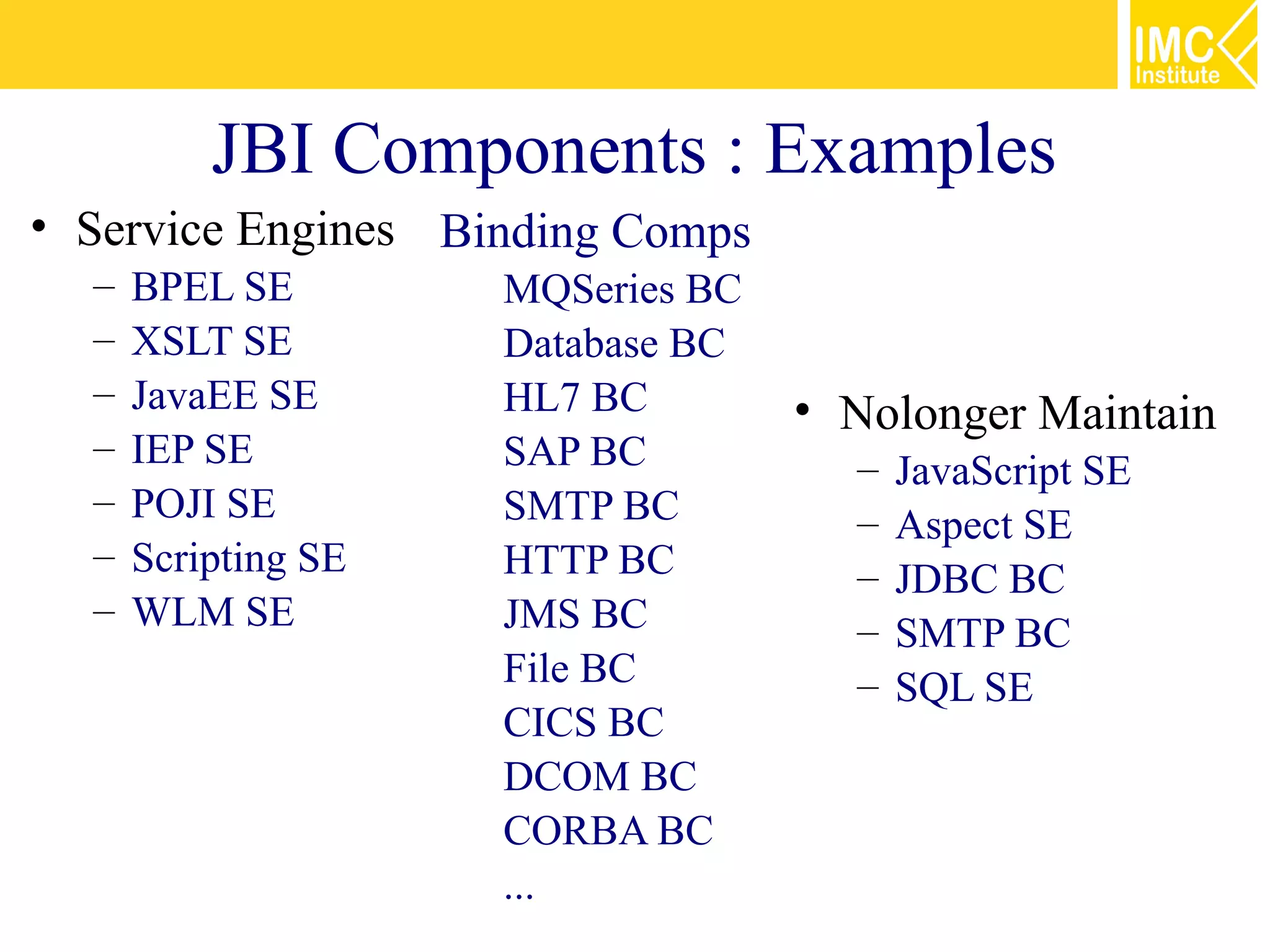 IMC Institute

JBI Components : Examples

• Service Engines
– BPEL SE
– XSLT SE
– JavaEE SE
– IEP SE
– POJI SE
– Scripting SE
– WLM SE

Binding Comps
MQSeries BC
Database BC
HL7 BC
SAP BC
SMTP BC
HTTP BC
JMS BC
File BC
CICS BC
DCOM BC
CORBA BC
…

• Nolonger Maintain
– JavaScript SE
– Aspect SE
– JDBC BC
– SMTP BC
– SQL SE